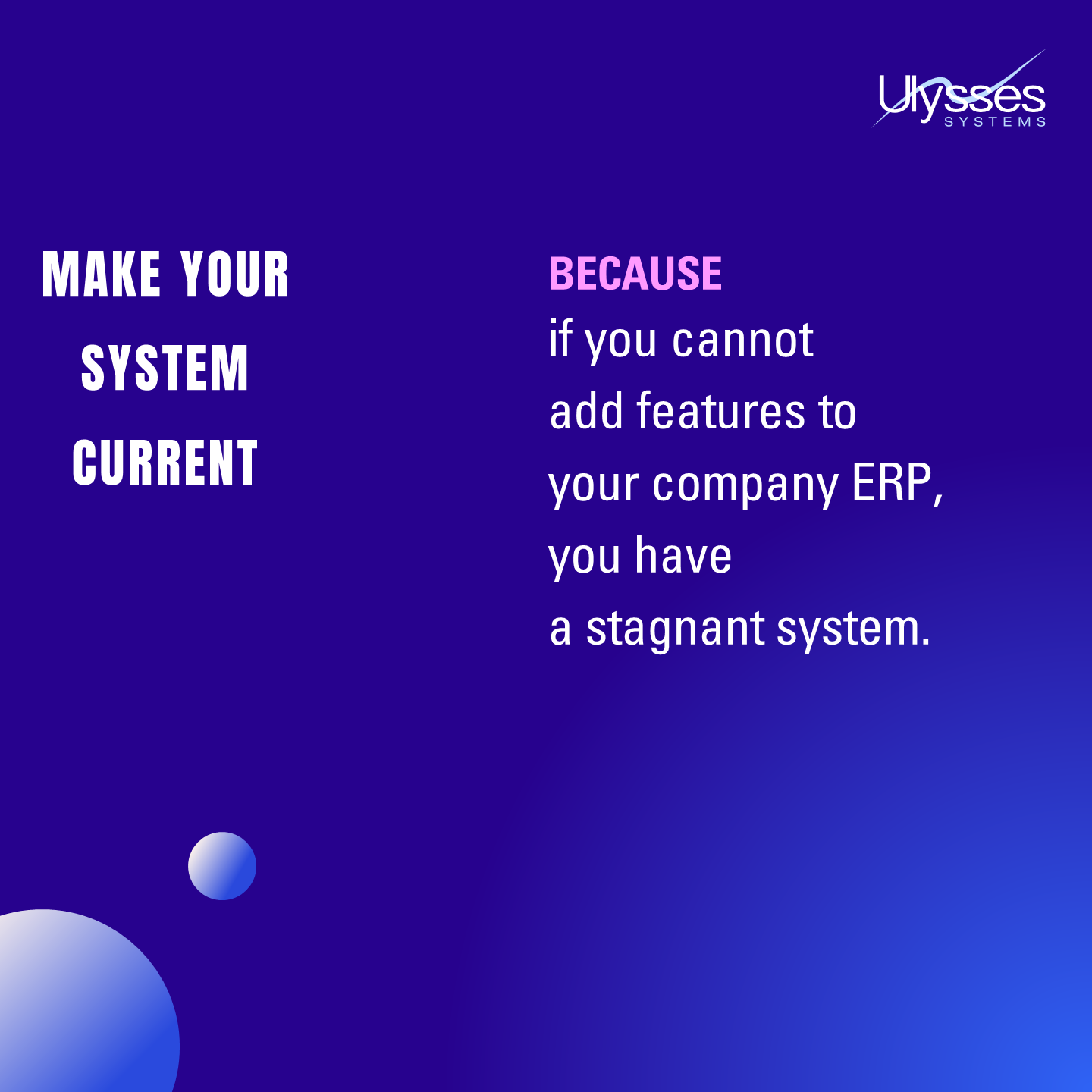 Ulysses
SYSTEMS

MAKE YOUR SYSTEM CURRENT

BECAUSE
if you cannot add features to your company ERP, you have a stagnant system.